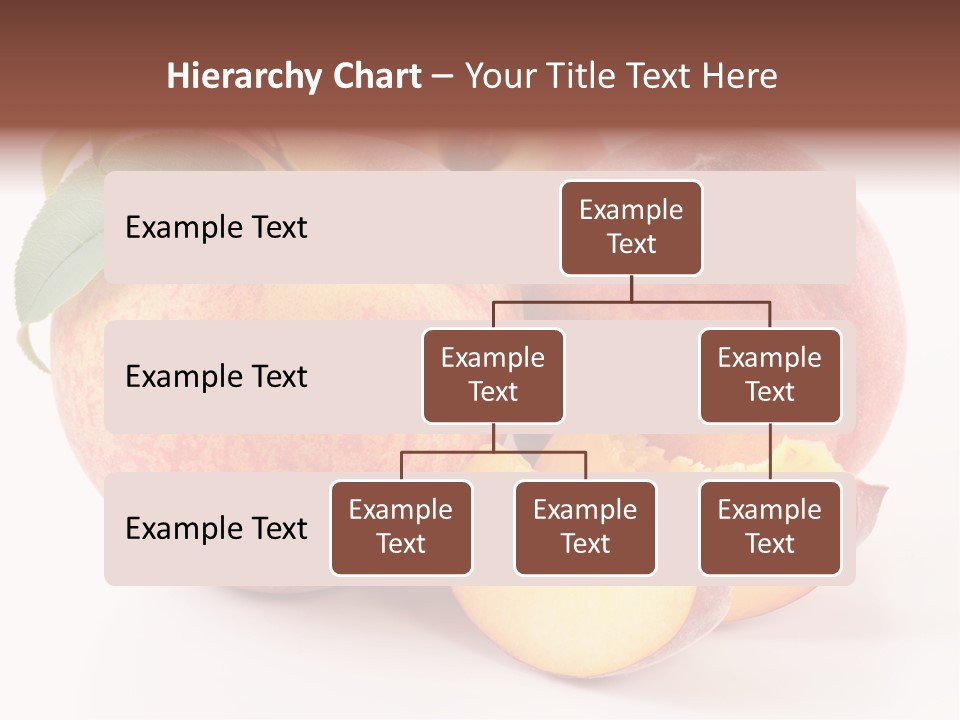 Hierarchy Chart – Your Title Text Here

Example Text

Example Text

Example Text

Example Text

Example Text

Example Text

Example Text

Example Text

Example Text